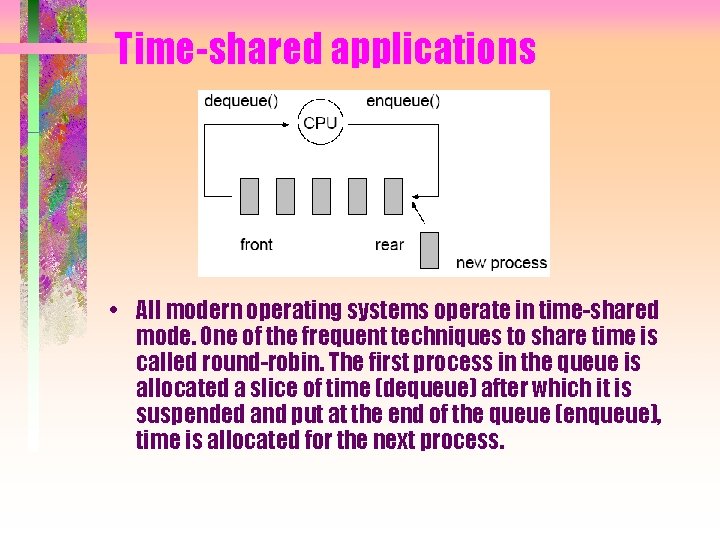 Time-shared applications

dequeue()
CPU
enqueue()
front
rear
new process

• All modern operating systems operate in time-shared mode. One of the frequent techniques to share time is called round-robin. The first process in the queue is allocated a slice of time (dequeue) after which it is suspended and put at the end of the queue (enqueue), time is allocated for the next process.